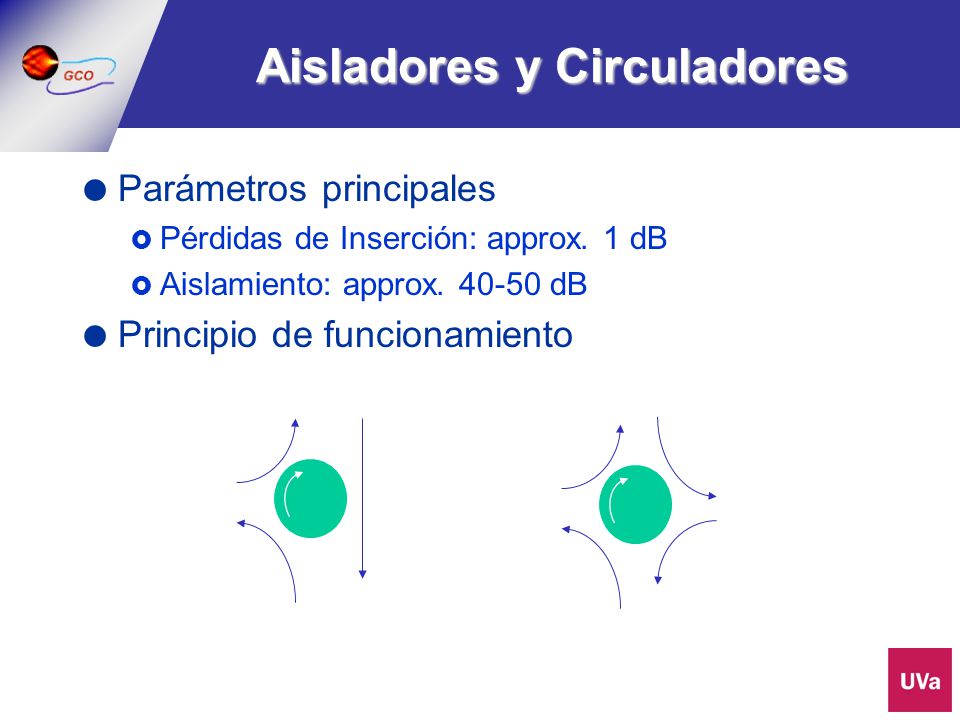 GCO

Aisladores y Circuladores

Parámetros principales

Pérdidas de Inserción: approx. 1 dB

Aislamiento: approx. 40-50 dB

Principio de funcionamiento

UVa